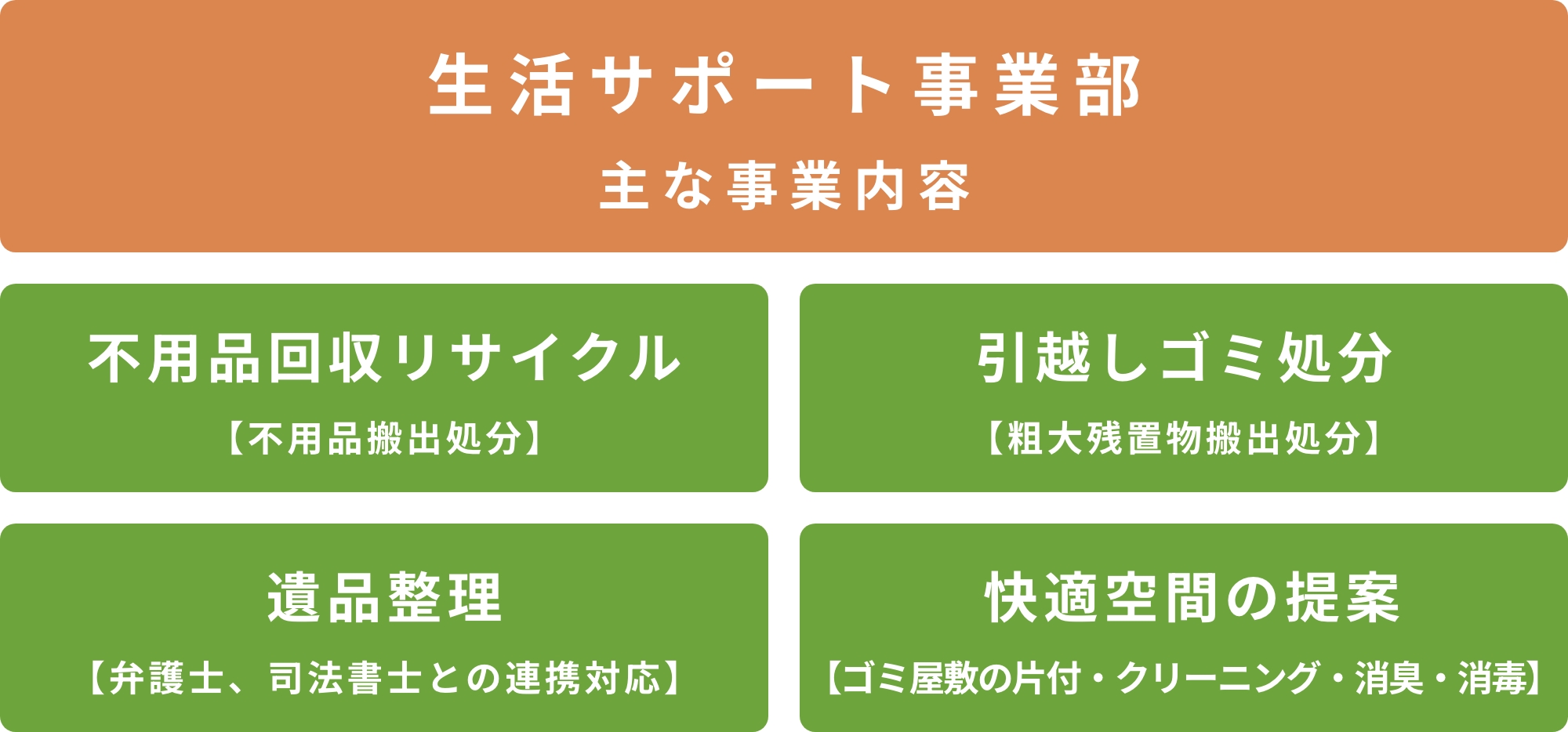 生活サポート事業部

主な事業内容

不用品回収リサイクル

【不用品搬出処分】

引越しゴミ処分

【粗大残置物搬出処分】

遺品整理

【弁護士、司法書士との連携対応】

快適空間の提案

【ゴミ屋敷の片付・クリーニング・消臭・消毒】